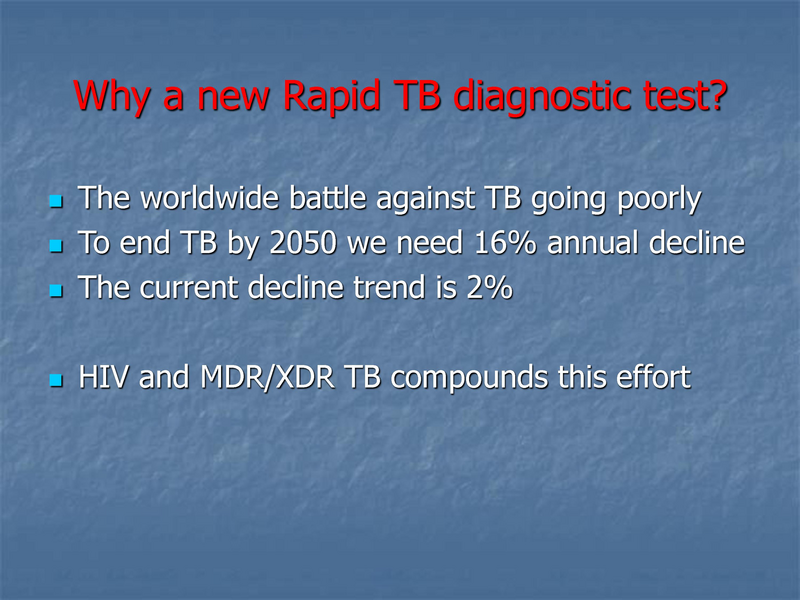 Why a new Rapid TB diagnostic test?

- The worldwide battle against TB going poorly
- To end TB by 2050 we need 16% annual decline
- The current decline trend is 2%

- HIV and MDR/XDR TB compounds this effort